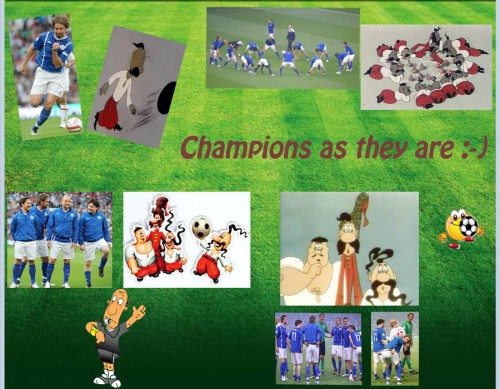 Champions as they are :-)